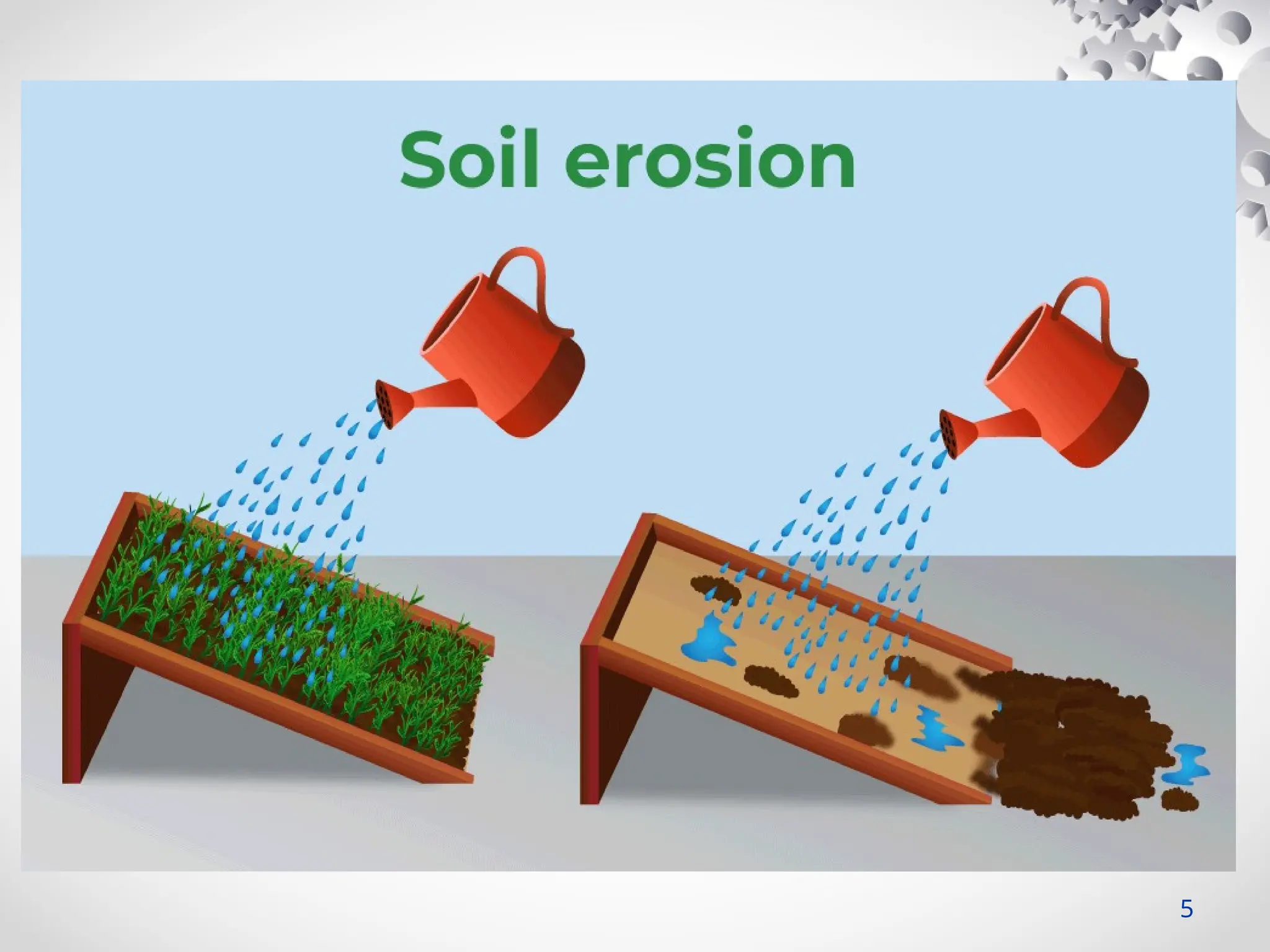 Soil erosion

5